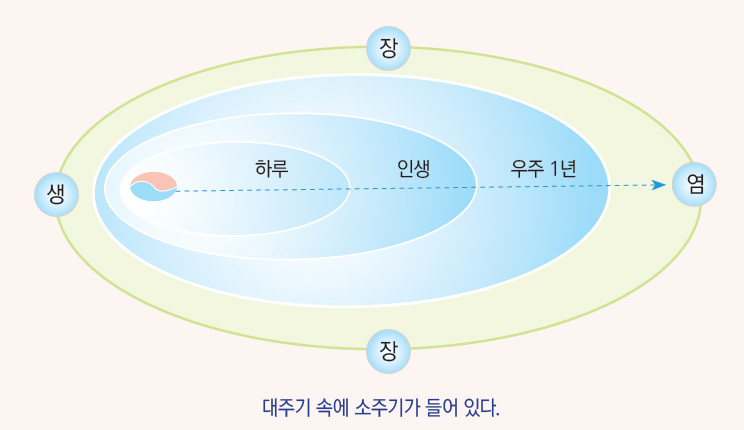 장

생

하루

인생

우주 1년

염

장

대주기 속에 소주기가 들어 있다.